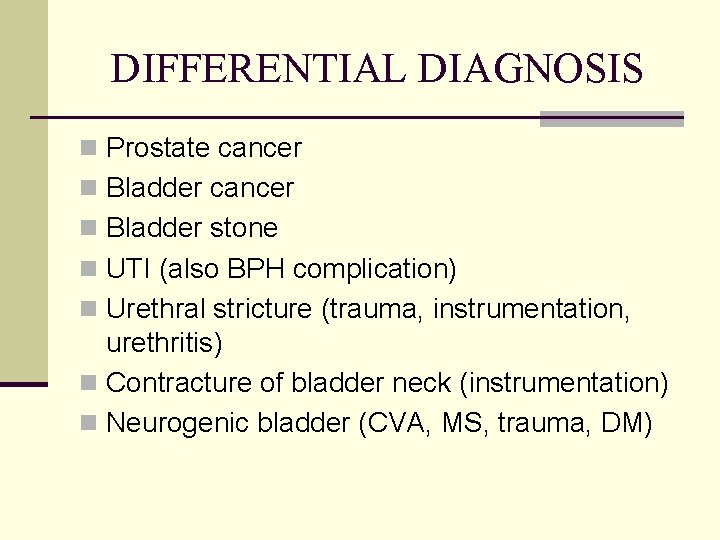 DIFFERENTIAL DIAGNOSIS

- Prostate cancer
- Bladder cancer
- Bladder stone
- UTI (also BPH complication)
- Urethral stricture (trauma, instrumentation, urethritis)
- Contracture of bladder neck (instrumentation)
- Neurogenic bladder (CVA, MS, trauma, DM)